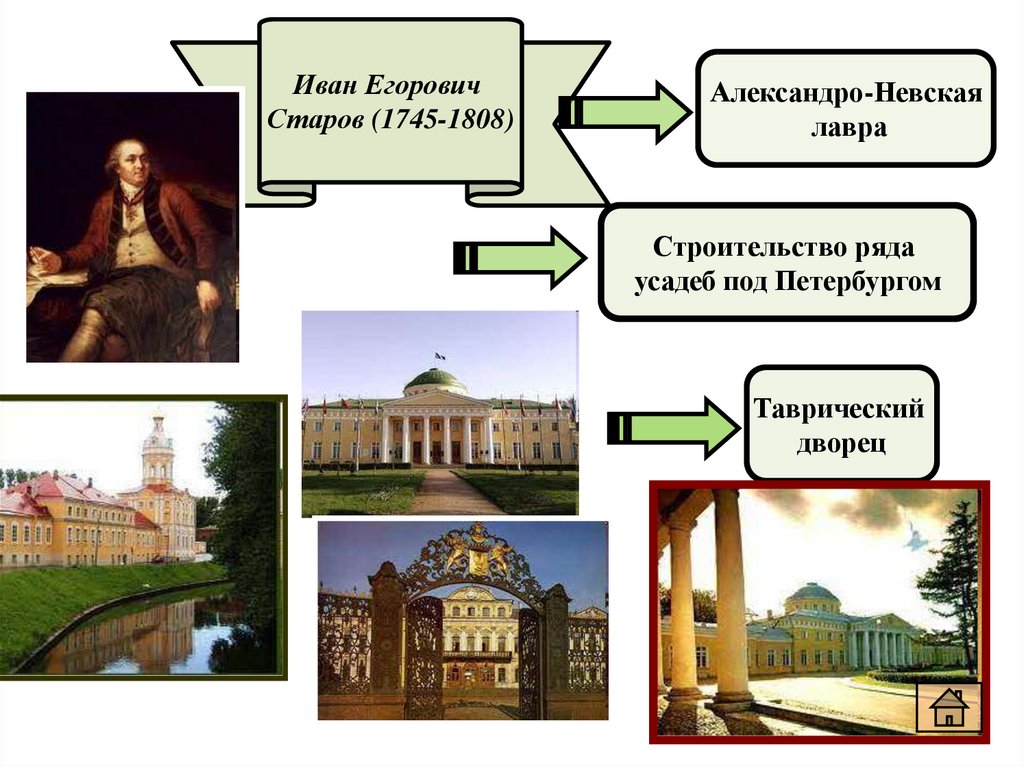 Иван Егорович Старов (1745-1808)

Александро-Невская лавра

Строительство ряда усадеб под Петербургом

Таврический дворец